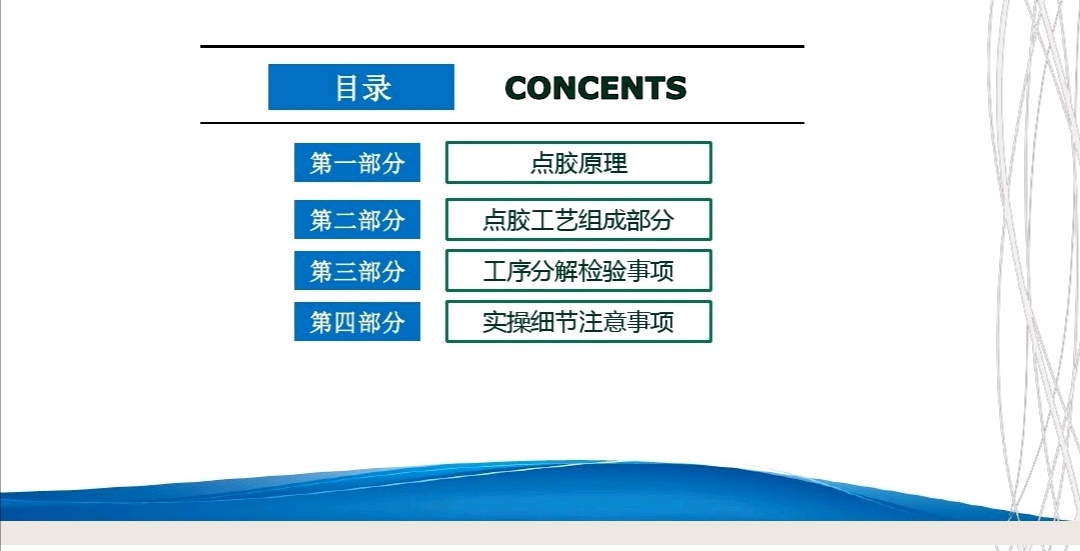 目录 CONCENTS

第一部分 点胶原理

第二部分 点胶工艺组成部分

第三部分 工序分解检验事项

第四部分 实操细节注意事项